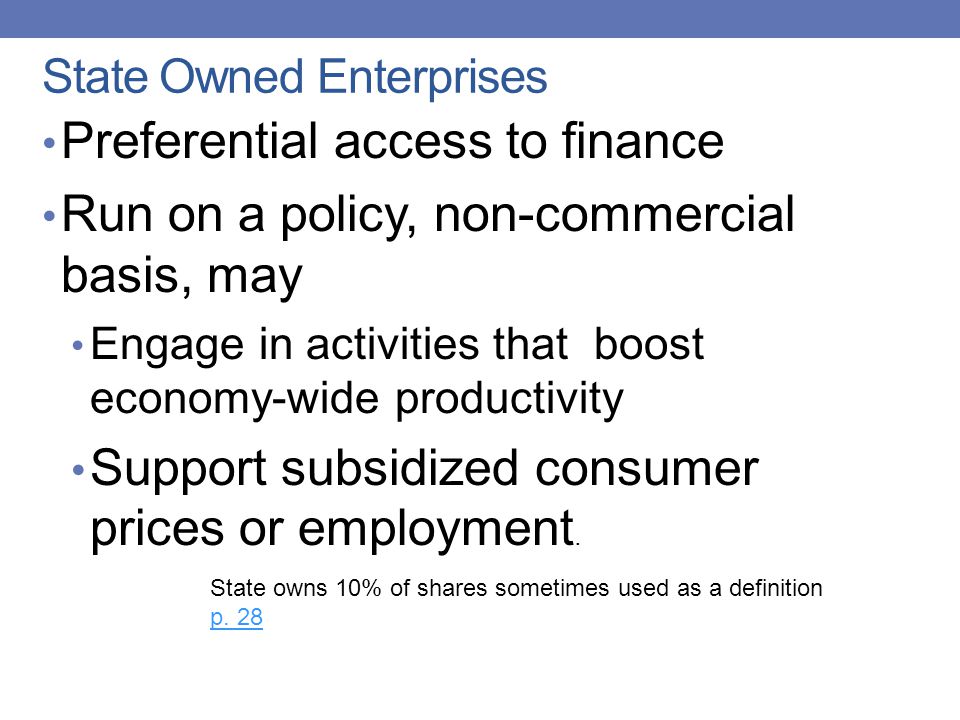 State Owned Enterprises

• Preferential access to finance

• Run on a policy, non-commercial basis, may

• Engage in activities that boost economy-wide productivity

• Support subsidized consumer prices or employment.

State owns 10% of shares sometimes used as a definition p. 28